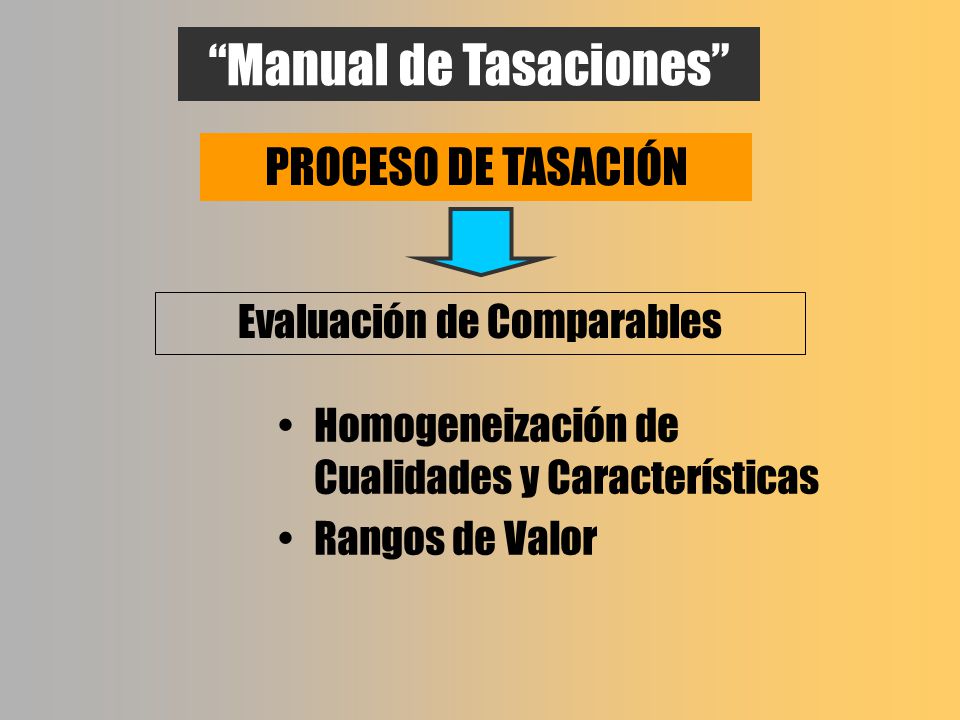 “Manual de Tasaciones”

PROCESO DE TASACIÓN

Evaluación de Comparables

• Homogeneización de Cualidades y Características
• Rangos de Valor